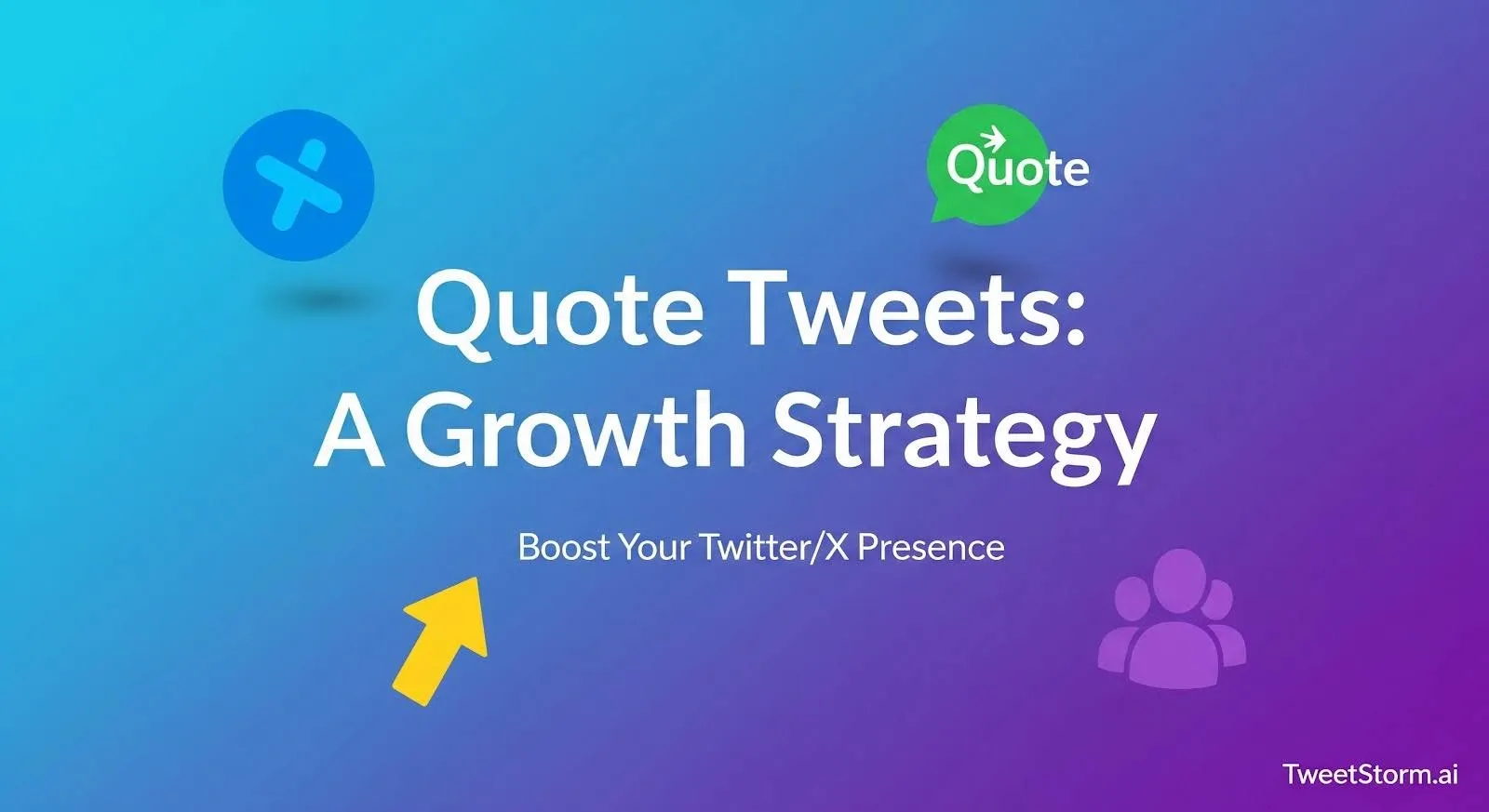 Quote

Quote Tweets:
A Growth Strategy

Boost Your Twitter/X Presence

TweetStorm.ai